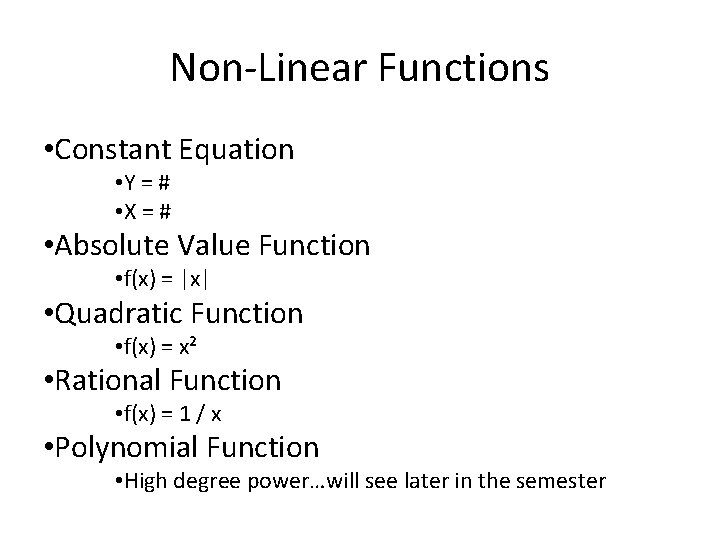 Non-Linear Functions

•Constant Equation
•Y = #
•X = #
•Absolute Value Function
•$f(x) = |x|$
•Quadratic Function
•$f(x) = x^2$
•Rational Function
•$f(x) = 1 / x$
•Polynomial Function
•High degree power…will see later in the semester